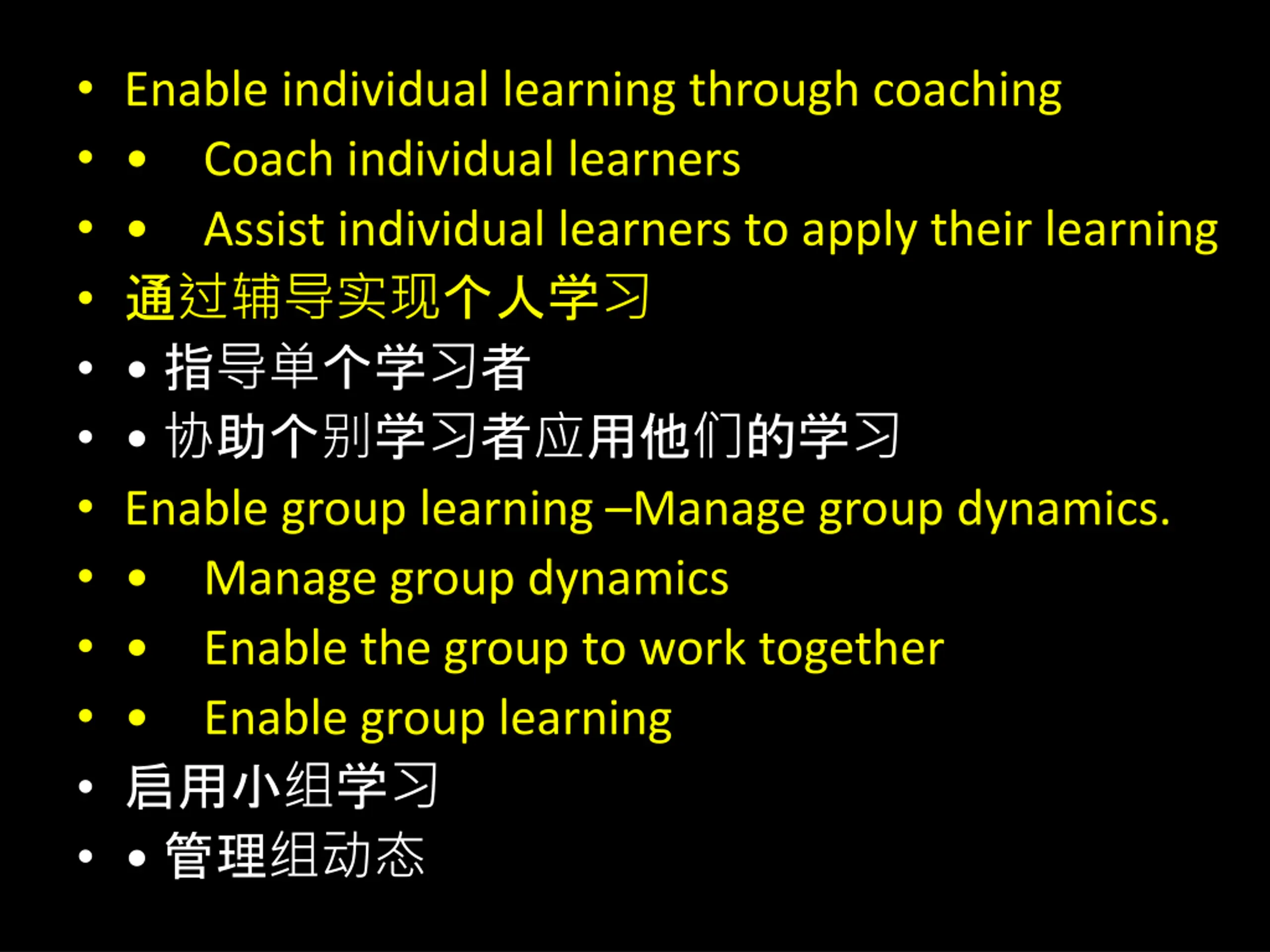 • Enable individual learning through coaching
• • Coach individual learners
• • Assist individual learners to apply their learning
• 通过辅导实现个人学习
• • 指导单个学习者
• • 协助个别学习者应用他们的学习
• Enable group learning –Manage group dynamics.
• • Manage group dynamics
• • Enable the group to work together
• • Enable group learning
• 启用小组学习
• • 管理组动态